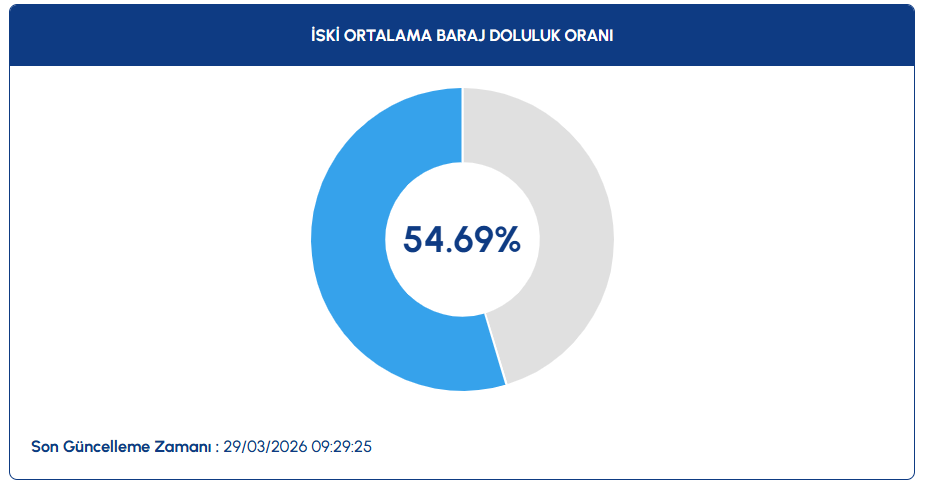 İSKİ ORTALAMA BARAJ DOLULUK ORANI

54.69%

Son Güncelleme Zamanı : 29/03/2026 09:29:25